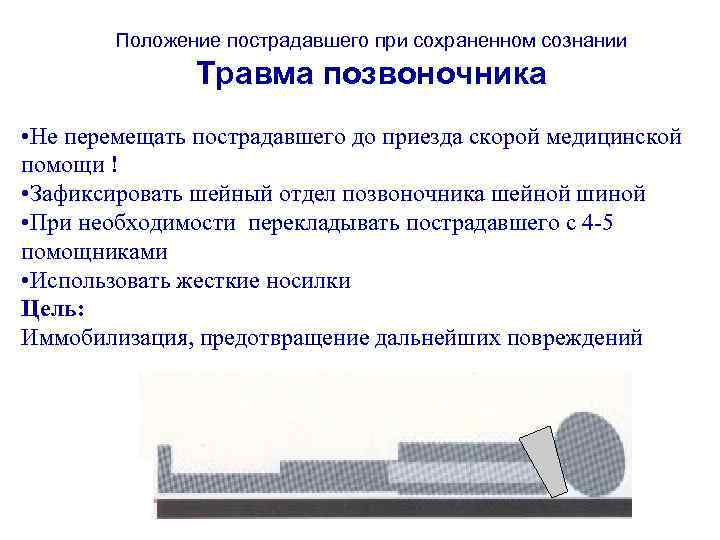 Положение пострадавшего при сохраненном сознании

Травма позвоночника

•Не перемещать пострадавшего до приезда скорой медицинской помощи !
•Зафиксировать шейный отдел позвоночника шейной шиной
•При необходимости перекладывать пострадавшего с 4-5 помощниками
•Использовать жесткие носилки
Цель:
Иммобилизация, предотвращение дальнейших повреждений